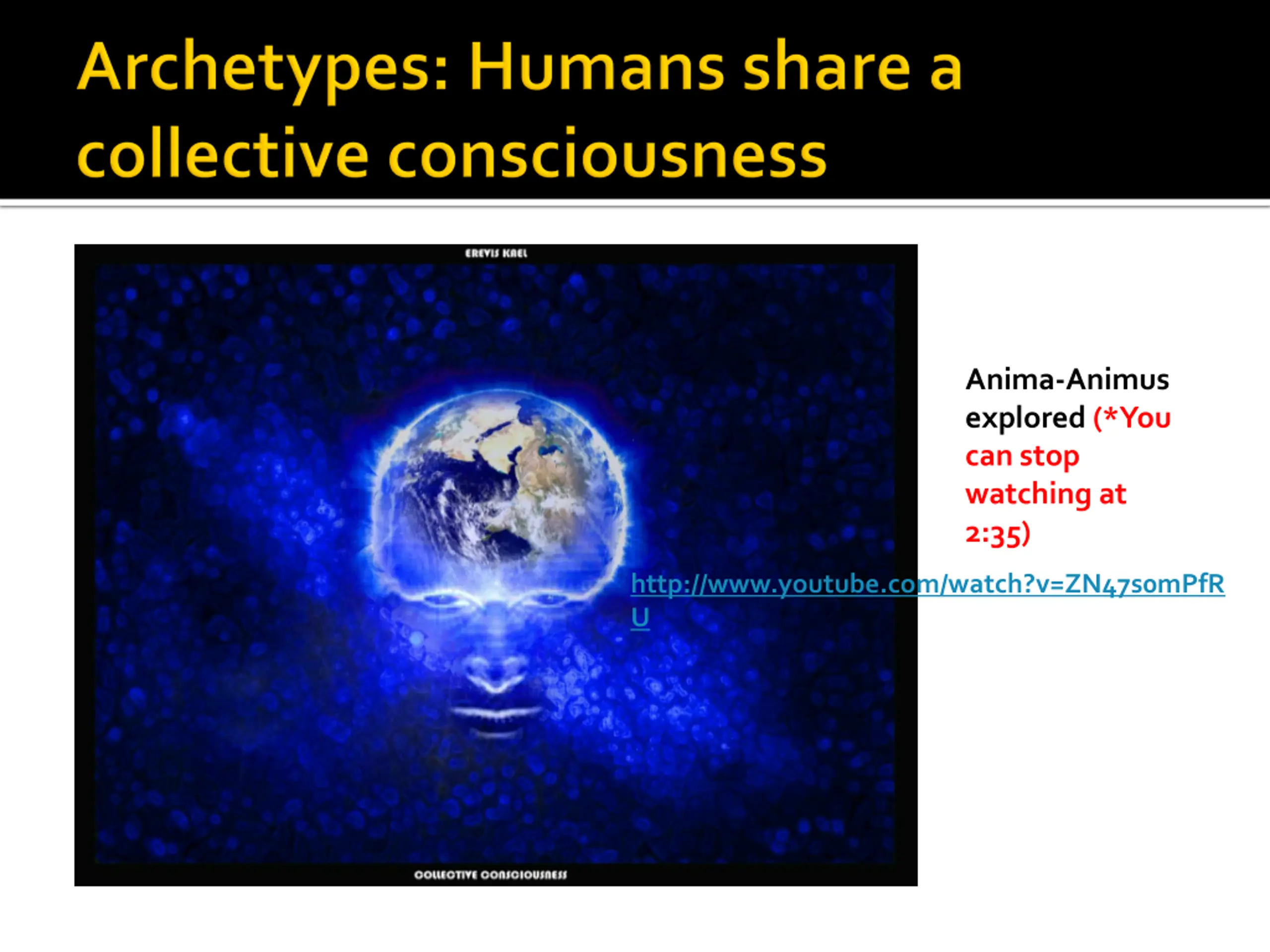 Archetypes: Humans share a collective consciousness

EREVIS KAEL

COLLECTIVE CONSCIOUSNESS

Anima-Animus explored (*You can stop watching at 2:35)

http://www.youtube.com/watch?v=ZN47somPfRU